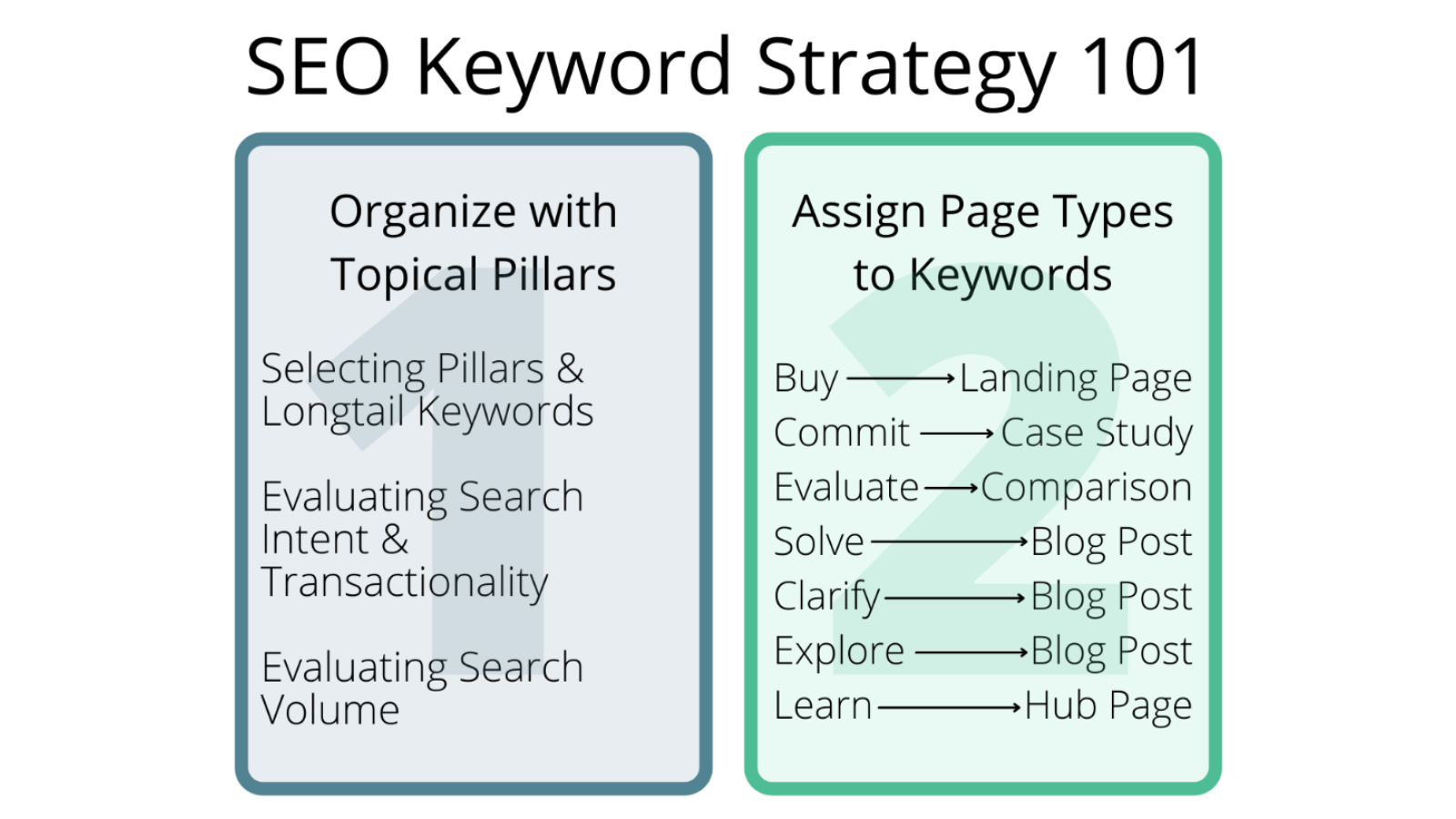 SEO Keyword Strategy 101

1

Organize with Topical Pillars

Selecting Pillars & Longtail Keywords

Evaluating Search Intent & Transactionality

Evaluating Search Volume

2

Assign Page Types to Keywords

Buy → Landing Page
Commit → Case Study
Evaluate → Comparison
Solve → Blog Post
Clarify → Blog Post
Explore → Blog Post
Learn → Hub Page